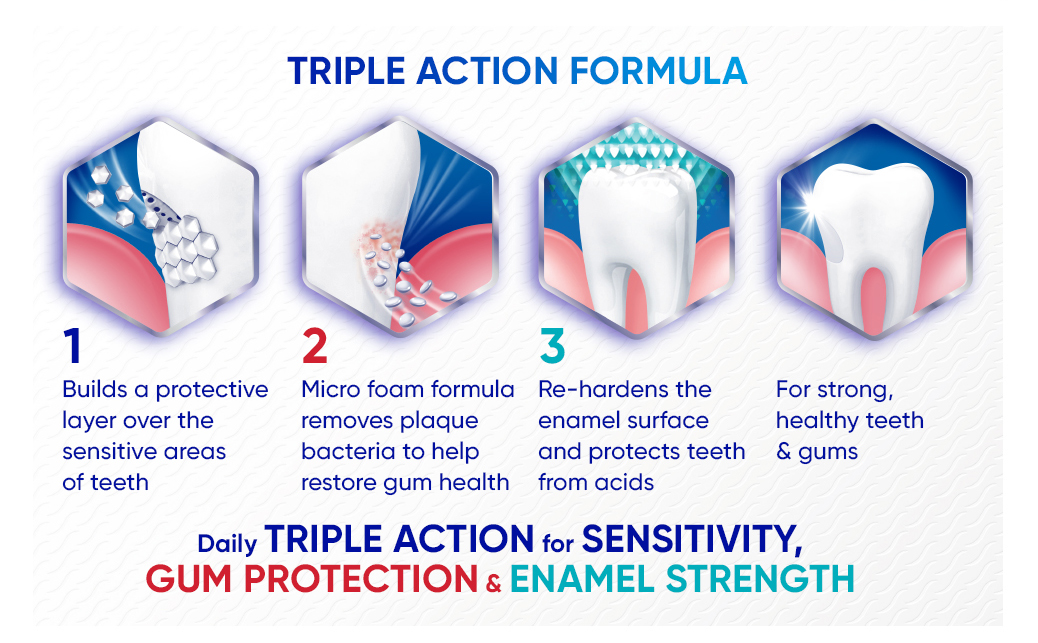 TRIPLE ACTION FORMULA

1
Builds a protective layer over the sensitive areas of teeth

2
Micro foam formula removes plaque bacteria to help restore gum health

3
Re-hardens the enamel surface and protects teeth from acids

For strong, healthy teeth & gums

Daily TRIPLE ACTION for SENSITIVITY, GUM PROTECTION & ENAMEL STRENGTH